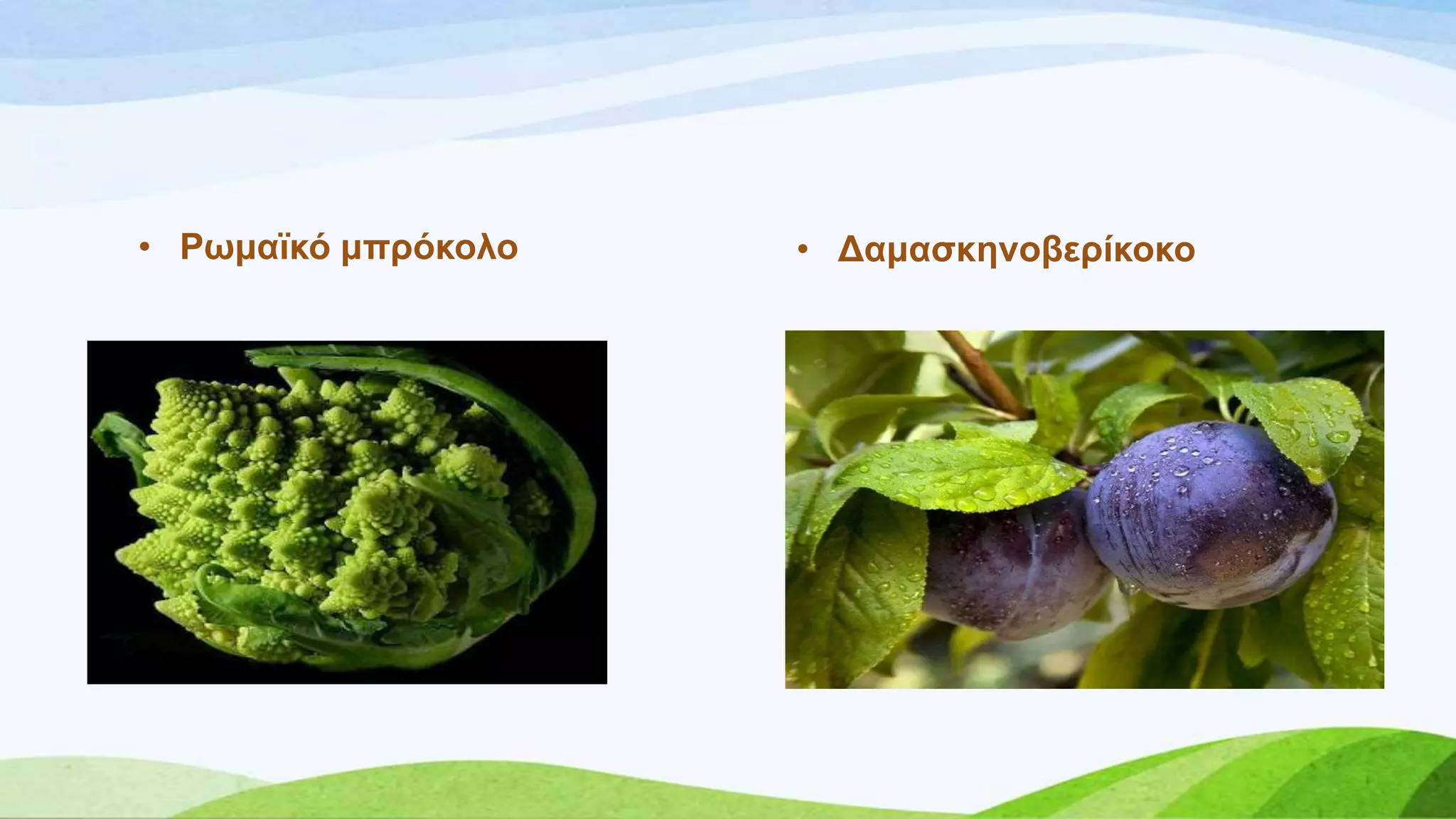 • Ρωμαϊκό μπρόκολο

• Δαμασκηνοβερίκοκο